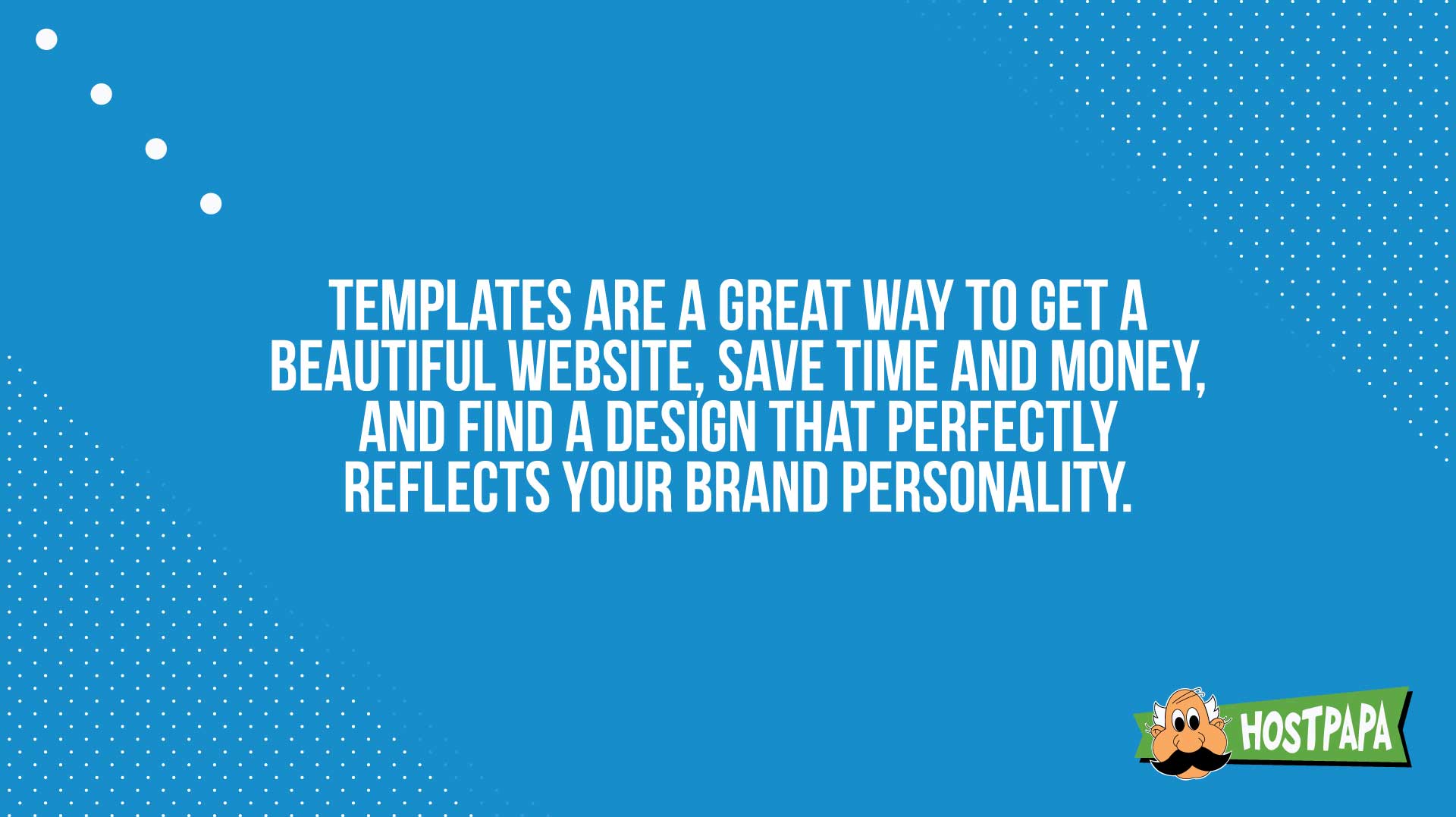 TEMPLATES ARE A GREAT WAY TO GET A BEAUTIFUL WEBSITE, SAVE TIME AND MONEY, AND FIND A DESIGN THAT PERFECTLY REFLECTS YOUR BRAND PERSONALITY.

HOSTPAPA